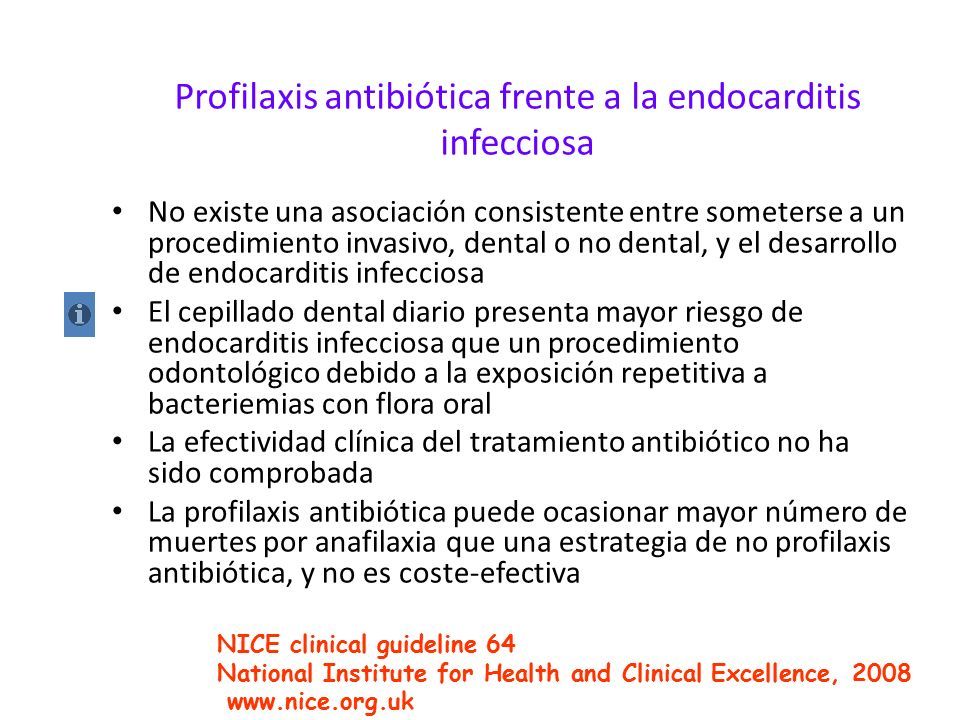 Profilaxis antibiótica frente a la endocarditis infecciosa

• No existe una asociación consistente entre someterse a un procedimiento invasivo, dental o no dental, y el desarrollo de endocarditis infecciosa

• El cepillado dental diario presenta mayor riesgo de endocarditis infecciosa que un procedimiento odontológico debido a la exposición repetitiva a bacteriemias con flora oral

• La efectividad clínica del tratamiento antibiótico no ha sido comprobada

• La profilaxis antibiótica puede ocasionar mayor número de muertes por anafilaxia que una estrategia de no profilaxis antibiótica, y no es coste-efectiva

NICE clinical guideline 64
National Institute for Health and Clinical Excellence, 2008
www.nice.org.uk